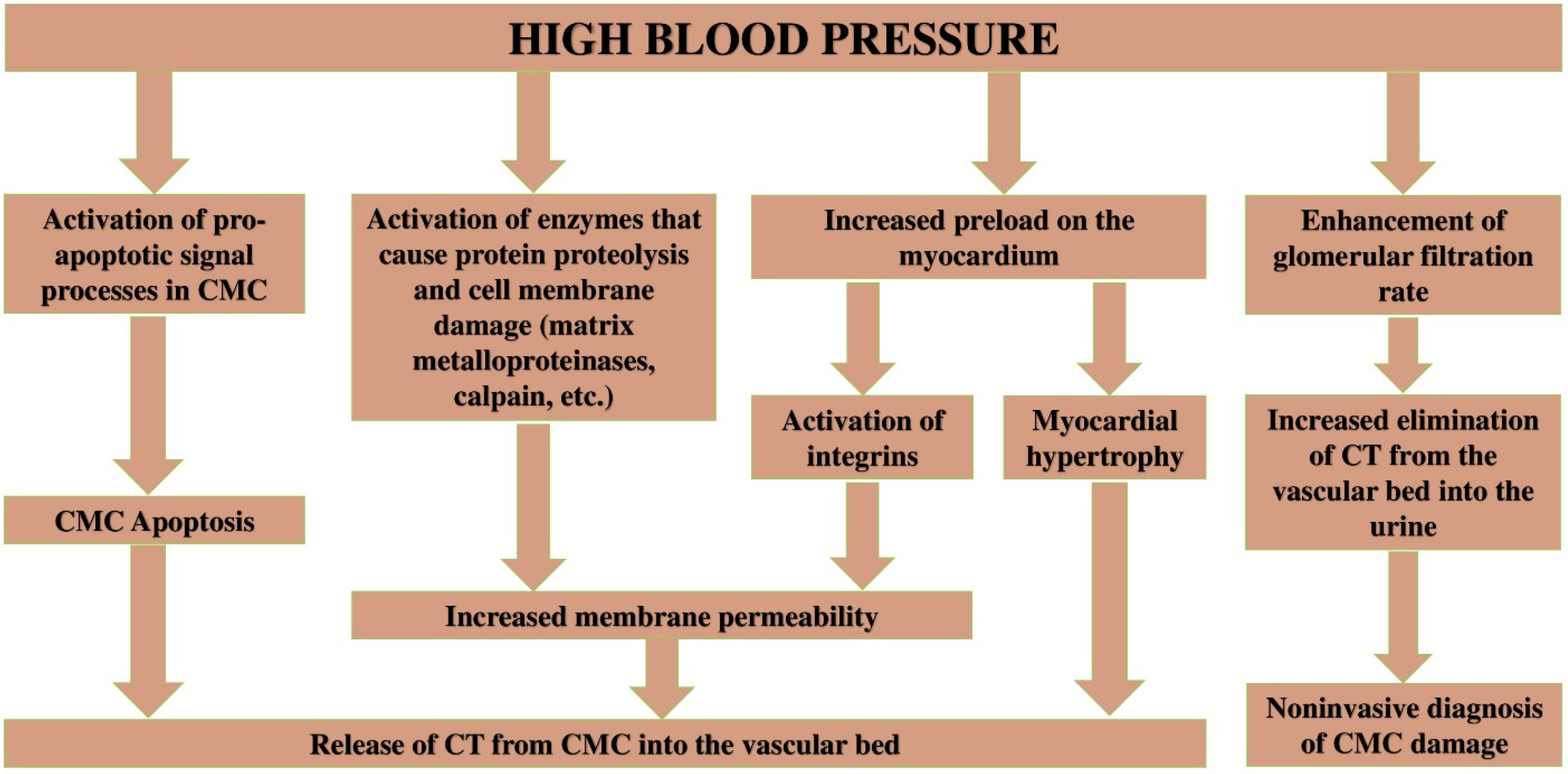 HIGH BLOOD PRESSURE

Activation of pro-apoptotic signal processes in CMC

Activation of enzymes that cause protein proteolysis and cell membrane damage (matrix metalloproteinases, calpain, etc.)

Increased preload on the myocardium

Enhancement of glomerular filtration rate

Activation of integrins

Myocardial hypertrophy

Increased elimination of CT from the vascular bed into the urine

CMC Apoptosis

Increased membrane permeability

Release of CT from CMC into the vascular bed

Noninvasive diagnosis of CMC damage